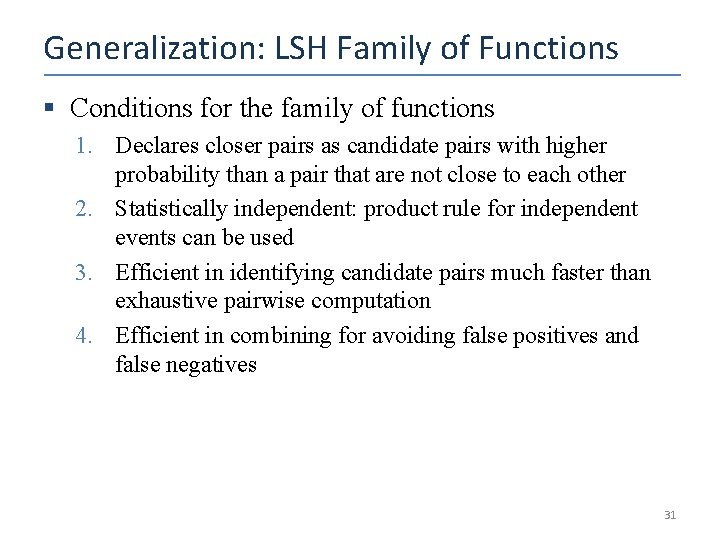 Generalization: LSH Family of Functions

▪ Conditions for the family of functions

1. Declares closer pairs as candidate pairs with higher probability than a pair that are not close to each other
2. Statistically independent: product rule for independent events can be used
3. Efficient in identifying candidate pairs much faster than exhaustive pairwise computation
4. Efficient in combining for avoiding false positives and false negatives

31